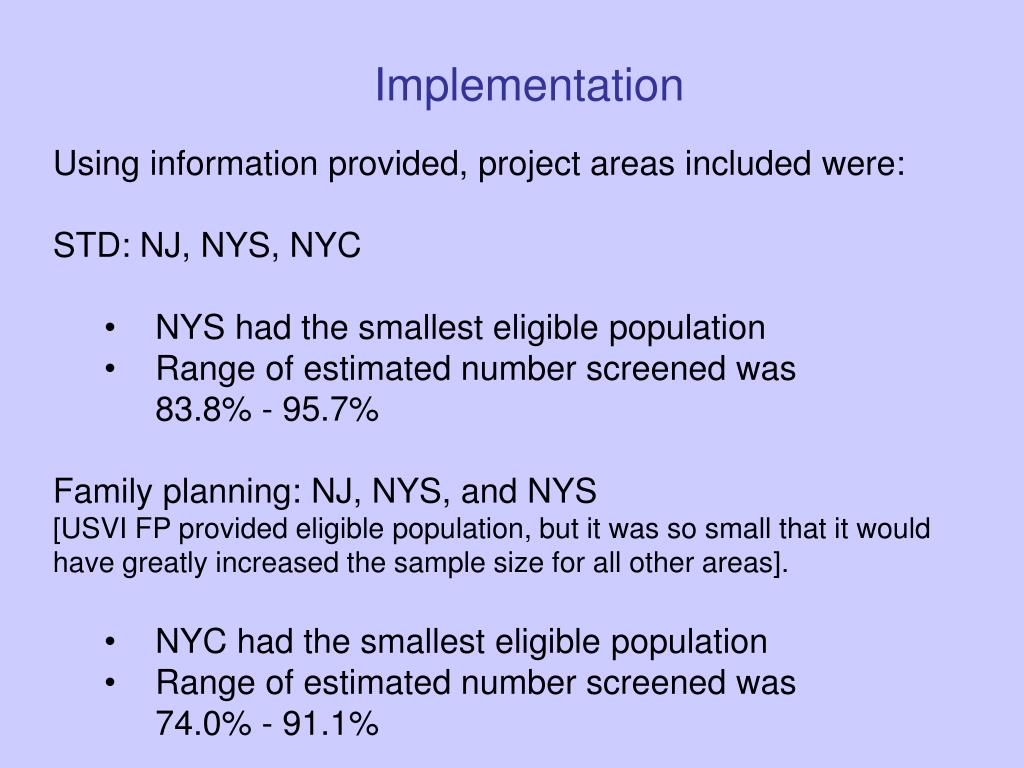 Implementation

Using information provided, project areas included were:

STD: NJ, NYS, NYC

• NYS had the smallest eligible population
• Range of estimated number screened was 83.8% - 95.7%

Family planning: NJ, NYS, and NYS
[USVI FP provided eligible population, but it was so small that it would have greatly increased the sample size for all other areas].

• NYC had the smallest eligible population
• Range of estimated number screened was 74.0% - 91.1%